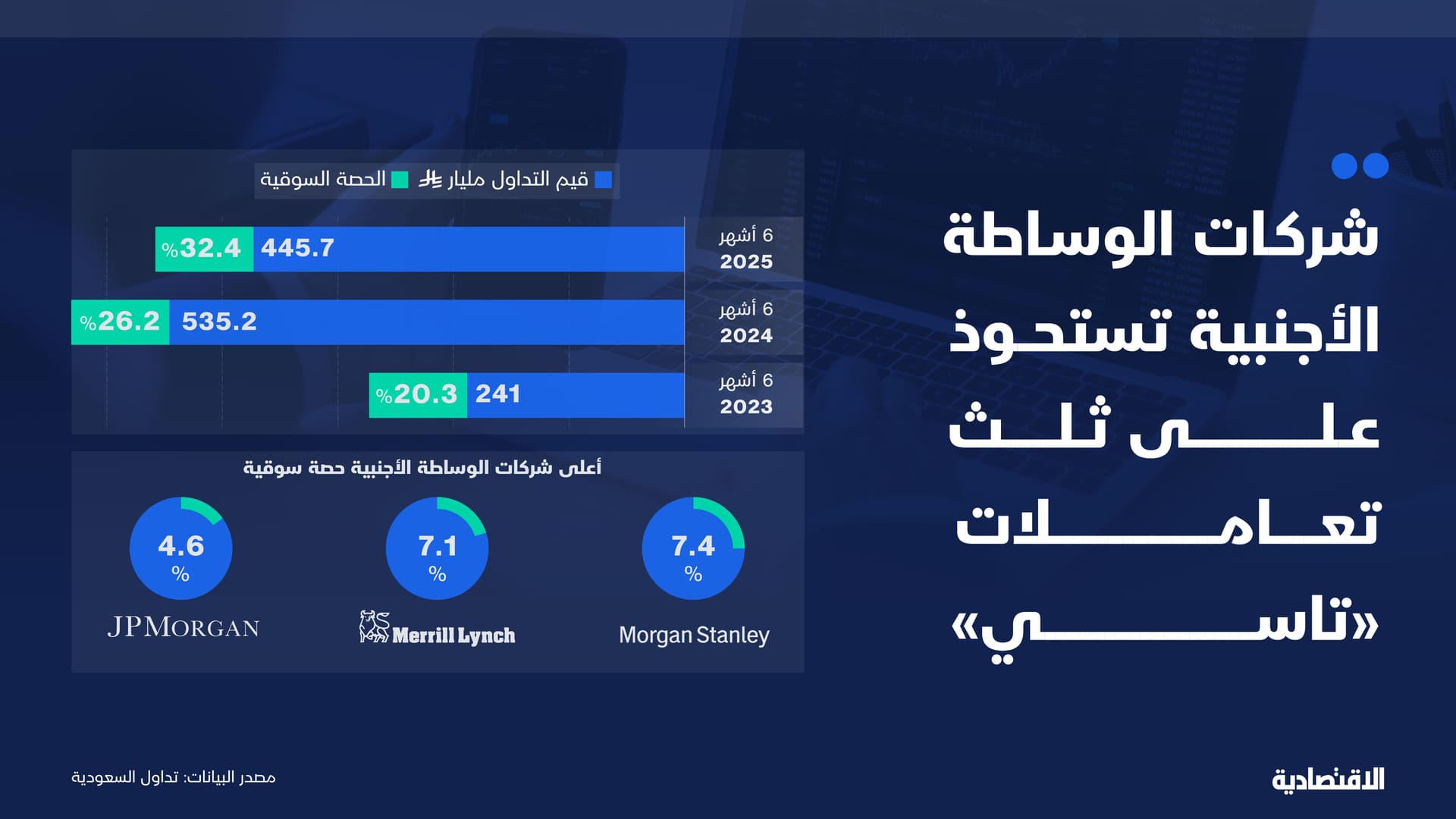 شركات الوساطة الأجنبية تستحوذ على ثلث تعاملات «تاسي»

قيم التداول مليار ⃁ الحصة السوقية

6 أشهر 2025 445.7 %32.4

6 أشهر 2024 535.2 %26.2

6 أشهر 2023 241 %20.3

أعلى شركات الوساطة الأجنبية حصة سوقية

7.4 % Morgan Stanley

7.1 % Merrill Lynch

4.6 % JPMORGAN

مصدر البيانات: تداول السعودية

الاقتصادية